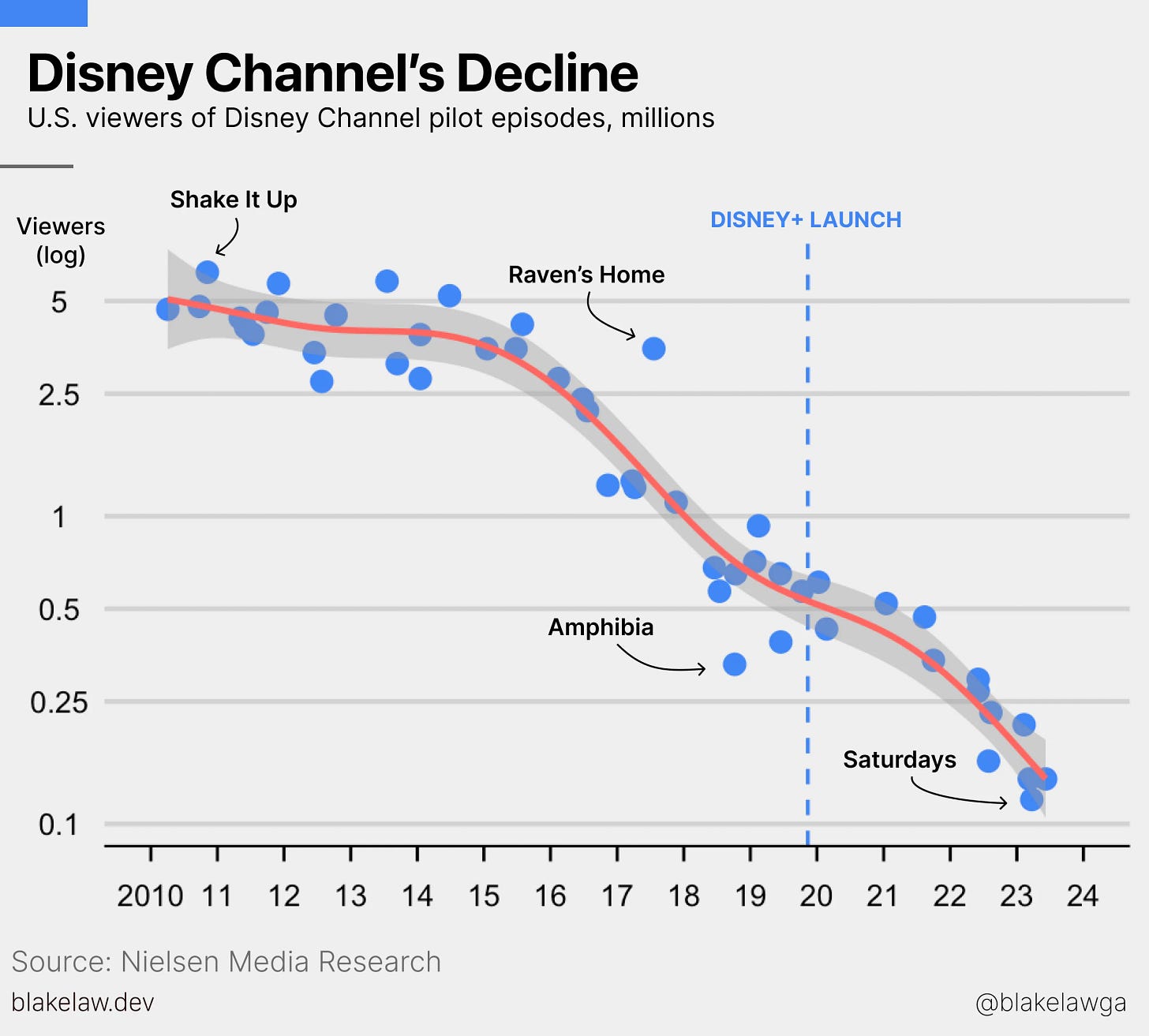 Disney Channel's Decline

U.S. viewers of Disney Channel pilot episodes, millions

Viewers (log)

Shake It Up

DISNEY+ LAUNCH

Raven's Home

Amphibia

Saturdays

5
2.5
1
0.5
0.25
0.1

2010 11 12 13 14 15 16 17 18 19 20 21 22 23 24

Source: Nielsen Media Research

blakelaw.dev

@blakelawga